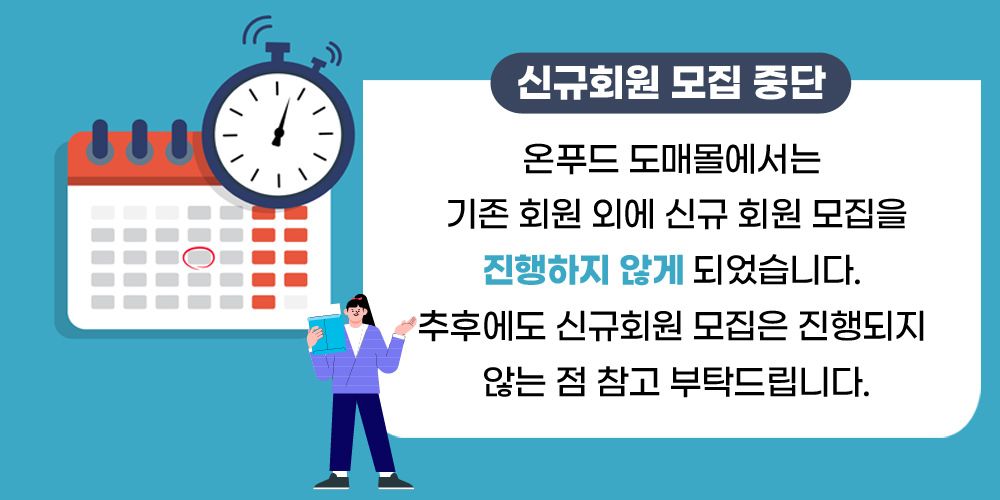 신규회원 모집 중단

온푸드 도매몰에서는 기존 회원 외에 신규 회원 모집을 진행하지 않게 되었습니다. 추후에도 신규회원 모집은 진행되지 않는 점 참고 부탁드립니다.